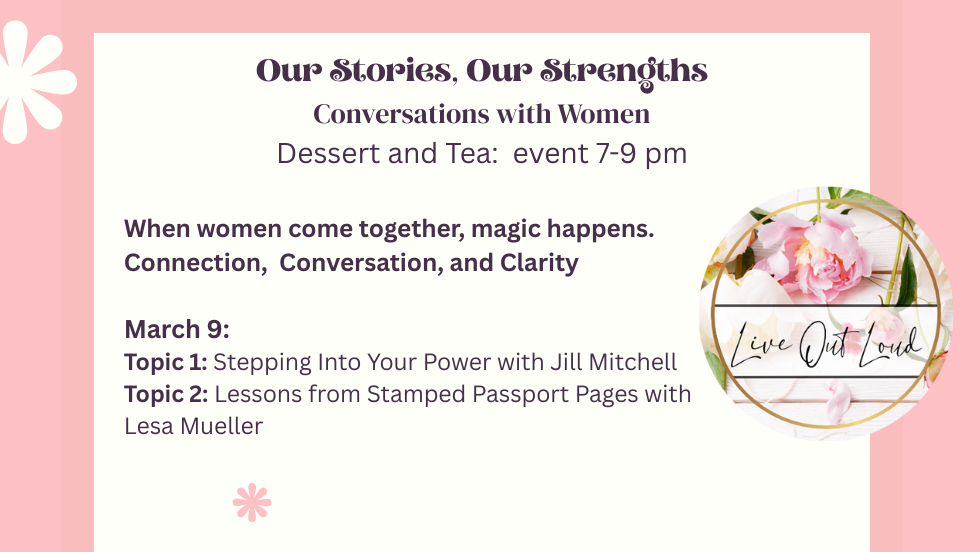 Our Stories, Our Strengths
Conversations with Women
Dessert and Tea:  event 7-9 pm

When women come together, magic happens.
Connection,  Conversation, and Clarity

March 9:
Topic 1: Stepping Into Your Power with Jill Mitchell
Topic 2: Lessons from Stamped Passport Pages with Lesa Mueller

Live Out Loud